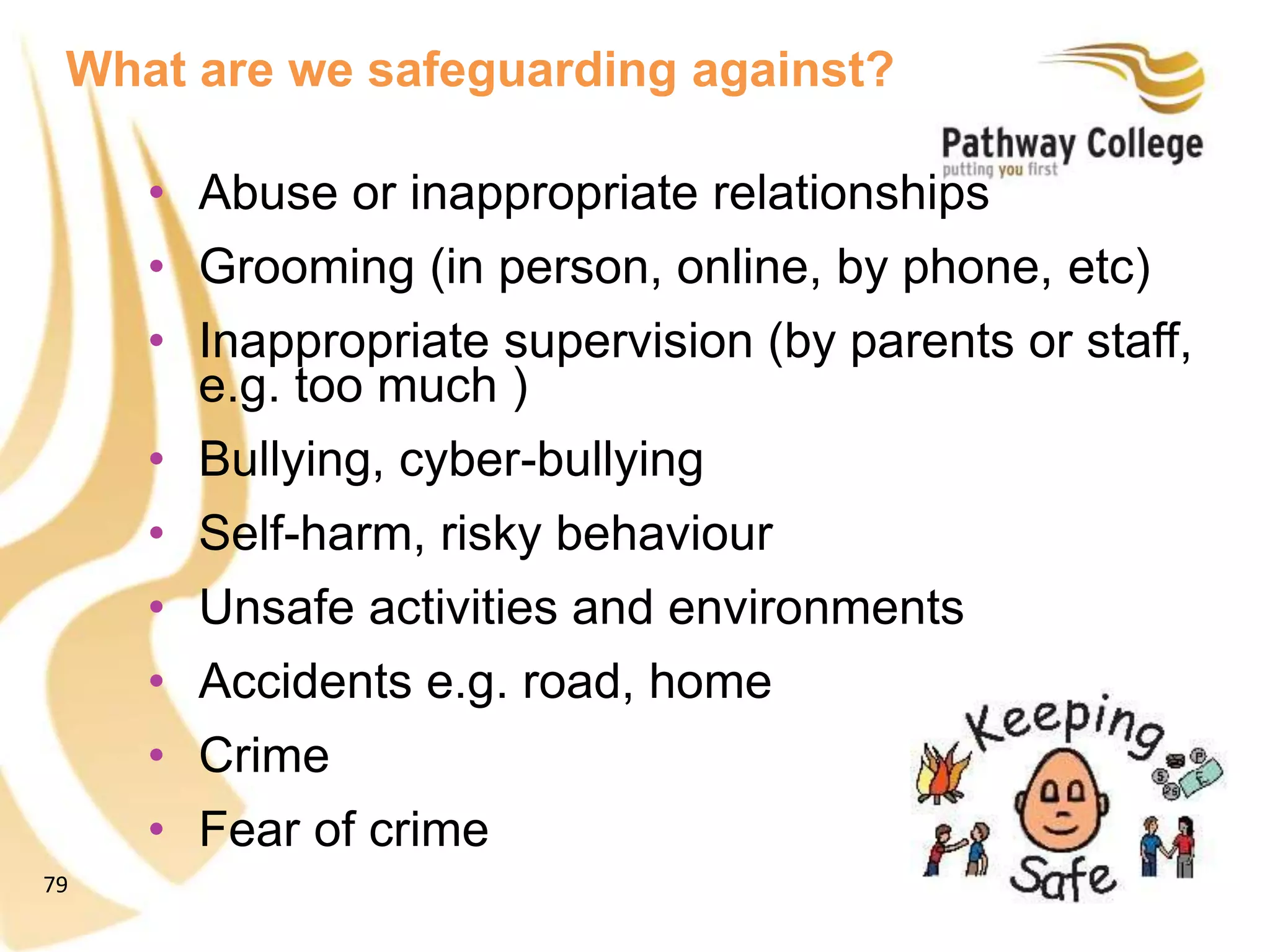 What are we safeguarding against?

Pathway College
putting you first

• Abuse or inappropriate relationships
• Grooming (in person, online, by phone, etc)
• Inappropriate supervision (by parents or staff, e.g. too much )
• Bullying, cyber-bullying
• Self-harm, risky behaviour
• Unsafe activities and environments
• Accidents e.g. road, home
• Crime
• Fear of crime

Keeping Safe

79